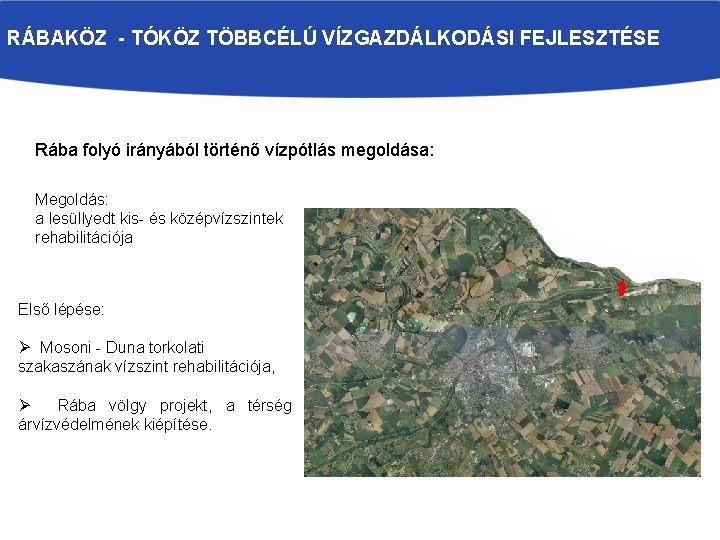 RÁBAKÖZ - TÓKÖZ TÖBBCÉLÚ VÍZGAZDÁLKODÁSI FEJLESZTÉSE

Rába folyó irányából történő vízpótlás megoldása:

Megoldás:
a lesüllyedt kis- és középvízszintek rehabilitációja

Első lépése:

➢ Mosoni - Duna torkolati szakaszának vízszint rehabilitációja,

➢ Rába völgy projekt, a térség árvízvédelmének kiépítése.